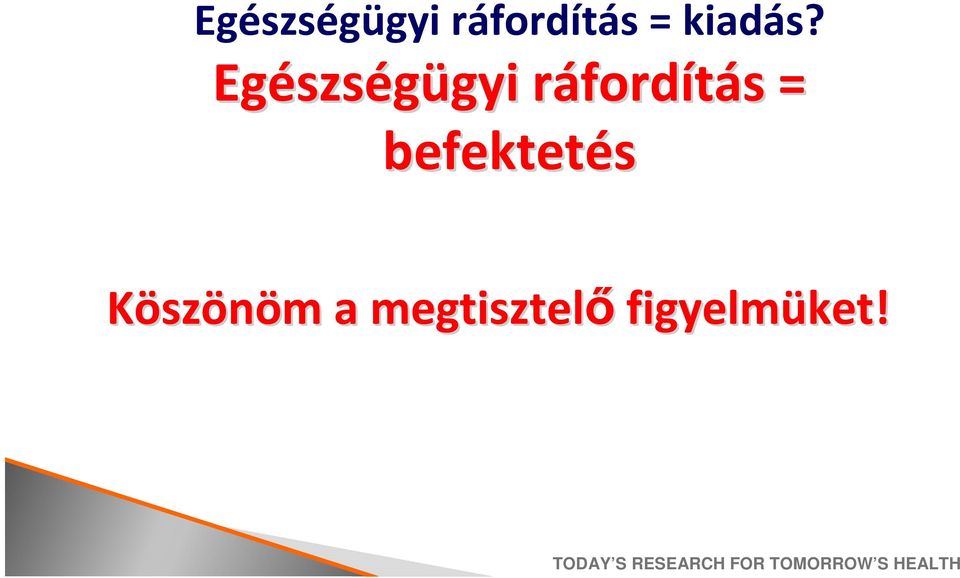 Egészségügyi ráfordítás = kiadás?

Egészségügyi ráfordítás = befektetés

Köszönöm a megtisztelő figyelmüket!

TODAY'S RESEARCH FOR TOMORROW'S HEALTH